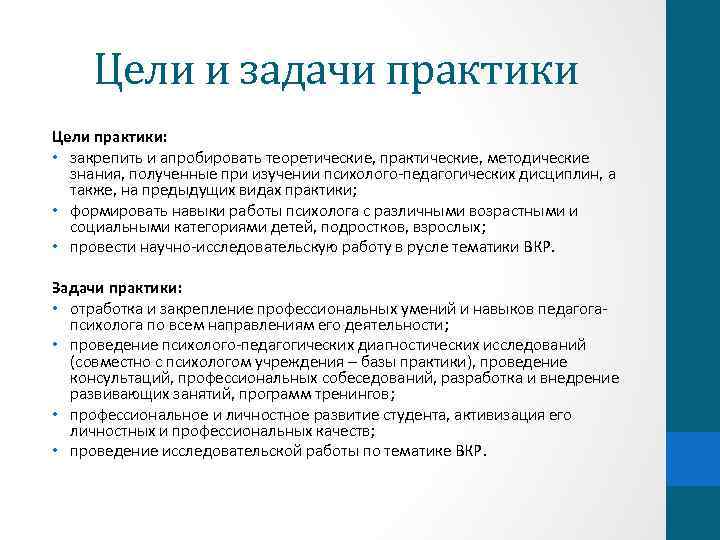 Цели и задачи практики

Цели практики:
• закрепить и апробировать теоретические, практические, методические знания, полученные при изучении психолого-педагогических дисциплин, а также, на предыдущих видах практики;
• формировать навыки работы психолога с различными возрастными и социальными категориями детей, подростков, взрослых;
• провести научно-исследовательскую работу в русле тематики ВКР.

Задачи практики:
• отработка и закрепление профессиональных умений и навыков педагога-психолога по всем направлениям его деятельности;
• проведение психолого-педагогических диагностических исследований (совместно с психологом учреждения – базы практики), проведение консультаций, профессиональных собеседований, разработка и внедрение развивающих занятий, программ тренингов;
• профессиональное и личностное развитие студента, активизация его личностных и профессиональных качеств;
• проведение исследовательской работы по тематике ВКР.